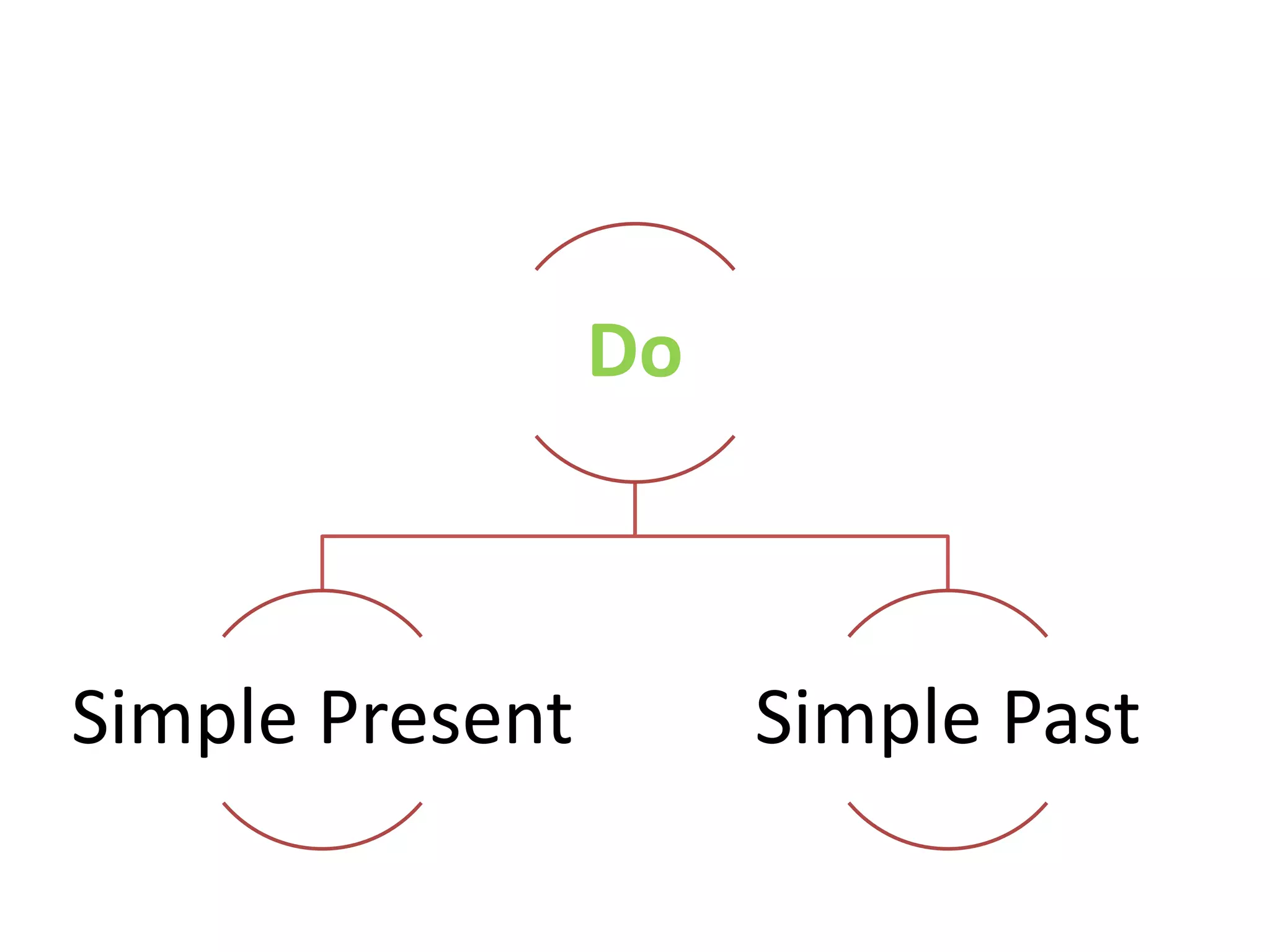 Do

Simple Present

Simple Past